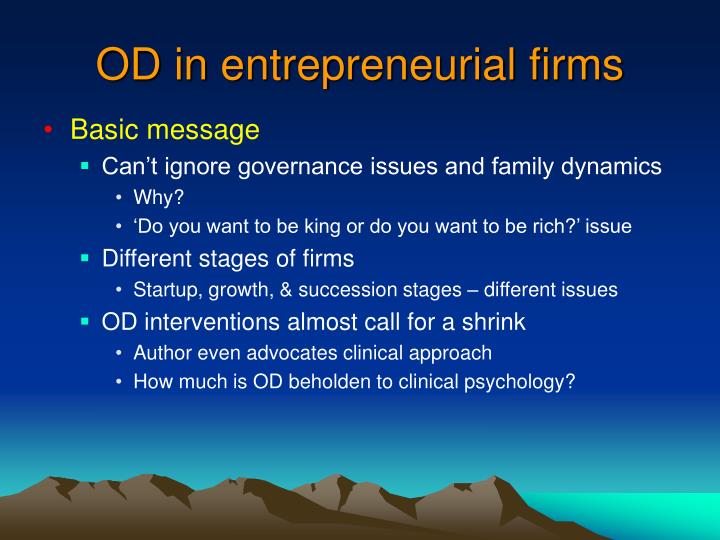 OD in entrepreneurial firms

• Basic message
  ▪ Can’t ignore governance issues and family dynamics
    • Why?
    • ‘Do you want to be king or do you want to be rich?’ issue
  ▪ Different stages of firms
    • Startup, growth, & succession stages – different issues
  ▪ OD interventions almost call for a shrink
    • Author even advocates clinical approach
    • How much is OD beholden to clinical psychology?